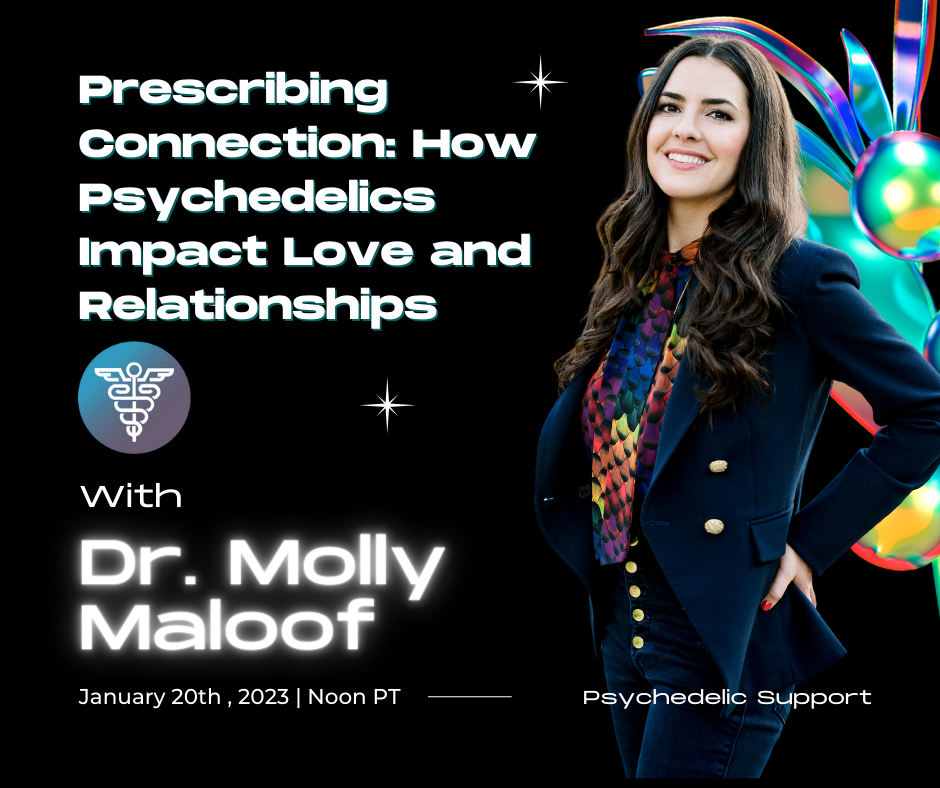 Prescribing Connection: How Psychedelics Impact Love and Relationships

With

Dr. Molly Maloof

January 20th , 2023 | Noon PT

Psychedelic Support